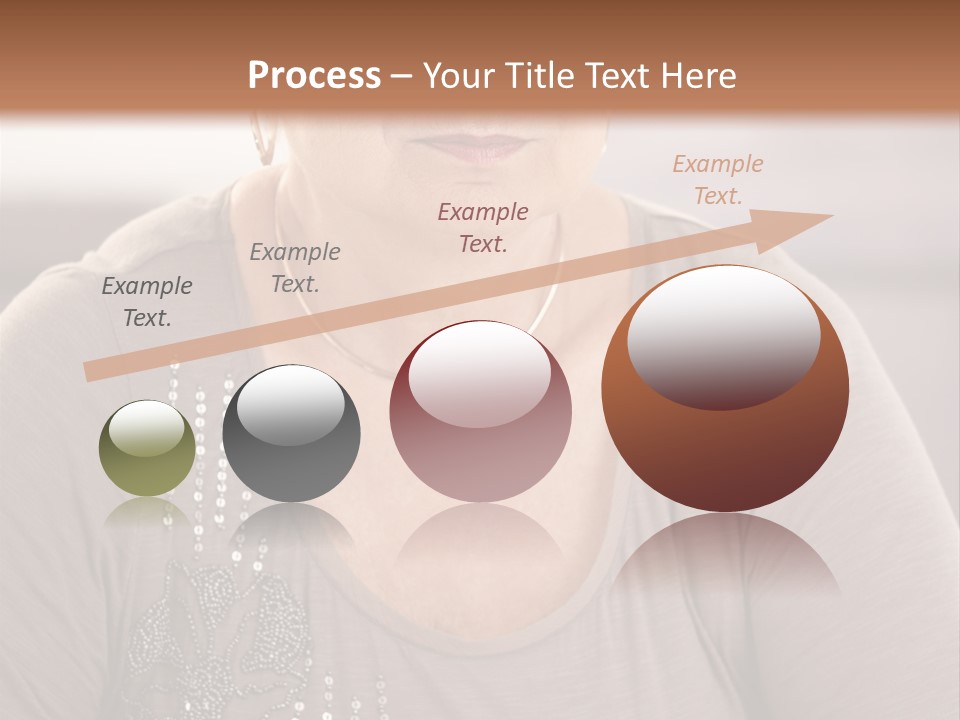 Process – Your Title Text Here

Example Text.

Example Text.

Example Text.

Example Text.